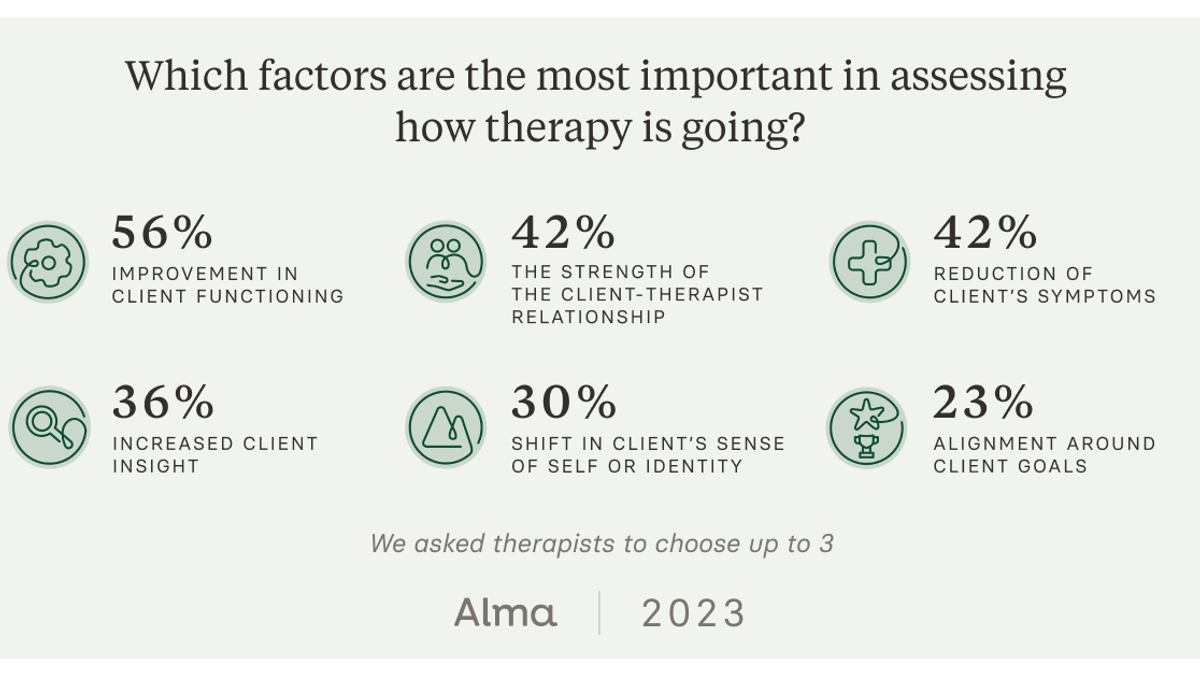 Which factors are the most important in assessing how therapy is going?

56%
IMPROVEMENT IN CLIENT FUNCTIONING

42%
THE STRENGTH OF THE CLIENT-THERAPIST RELATIONSHIP

42%
REDUCTION OF CLIENT'S SYMPTOMS

36%
INCREASED CLIENT INSIGHT

30%
SHIFT IN CLIENT'S SENSE OF SELF OR IDENTITY

23%
ALIGNMENT AROUND CLIENT GOALS

We asked therapists to choose up to 3

Alma | 2023